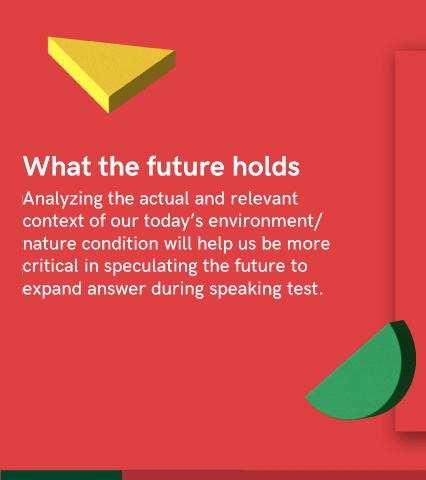 What the future holds

Analyzing the actual and relevant context of our today's environment/ nature condition will help us be more critical in speculating the future to expand answer during speaking test.